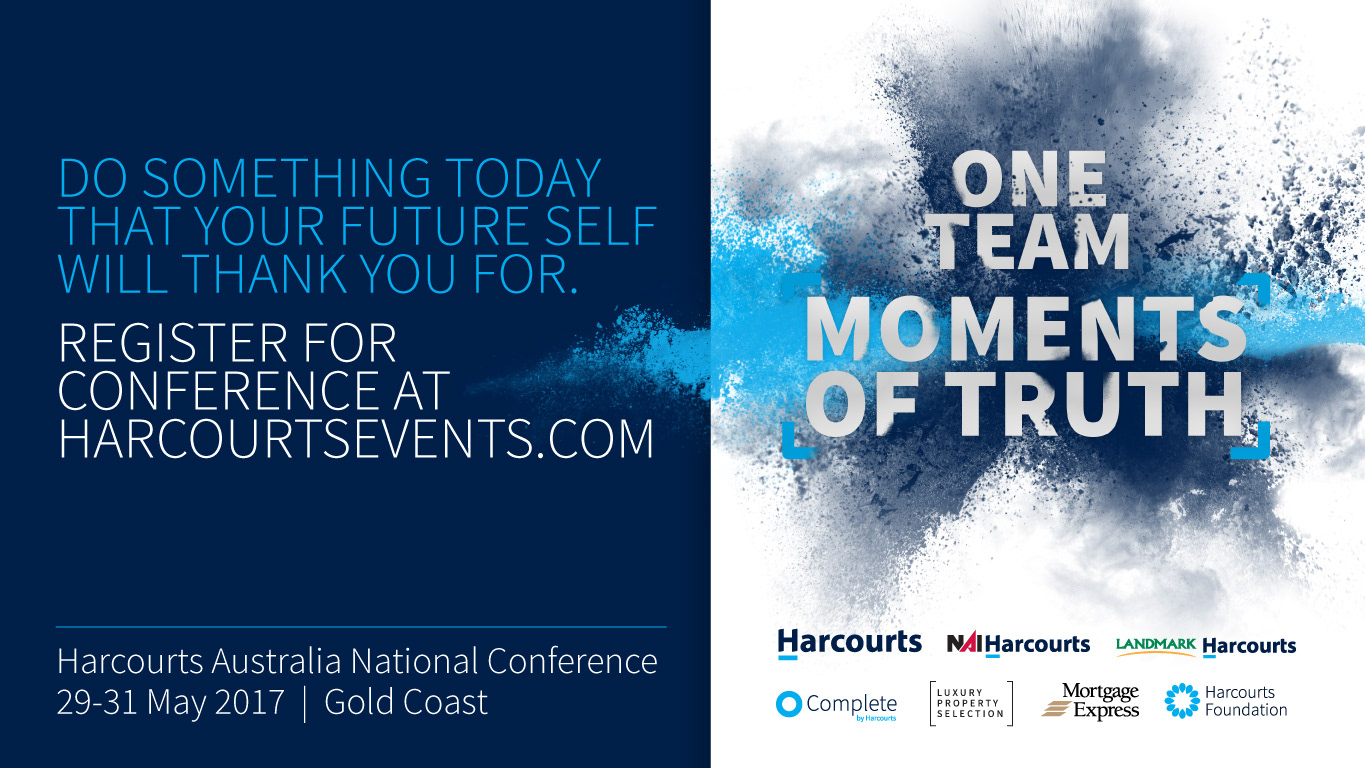 DO SOMETHING TODAY THAT YOUR FUTURE SELF WILL THANK YOU FOR.

REGISTER FOR CONFERENCE AT HARCOURTSEVENTS.COM

Harcourts Australia National Conference
29-31 May 2017 | Gold Coast

ONE TEAM

MOMENTS OF TRUTH

Harcourts

NAI Harcourts

LANDMARK Harcourts

Complete by Harcourts

LUXURY PROPERTY SELECTION

Mortgage Express

Harcourts Foundation